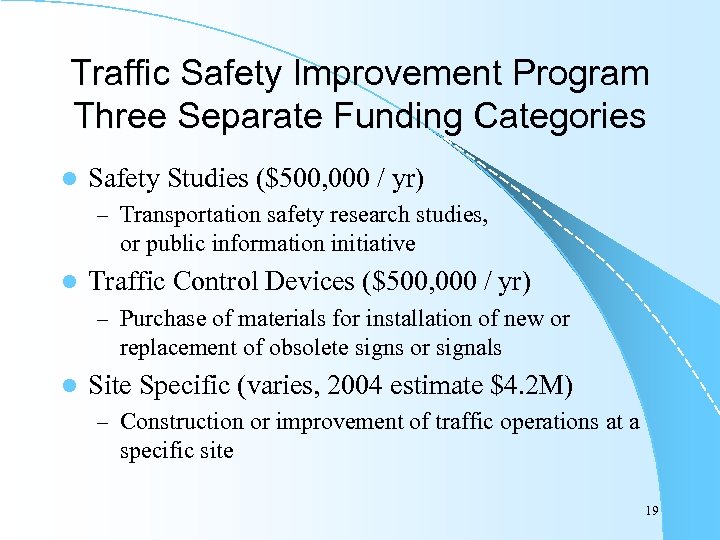 Traffic Safety Improvement Program
Three Separate Funding Categories

- Safety Studies (\$500,000 / yr)
  – Transportation safety research studies, or public information initiative
- Traffic Control Devices (\$500,000 / yr)
  – Purchase of materials for installation of new or replacement of obsolete signs or signals
- Site Specific (varies, 2004 estimate \$4.2M)
  – Construction or improvement of traffic operations at a specific site

19